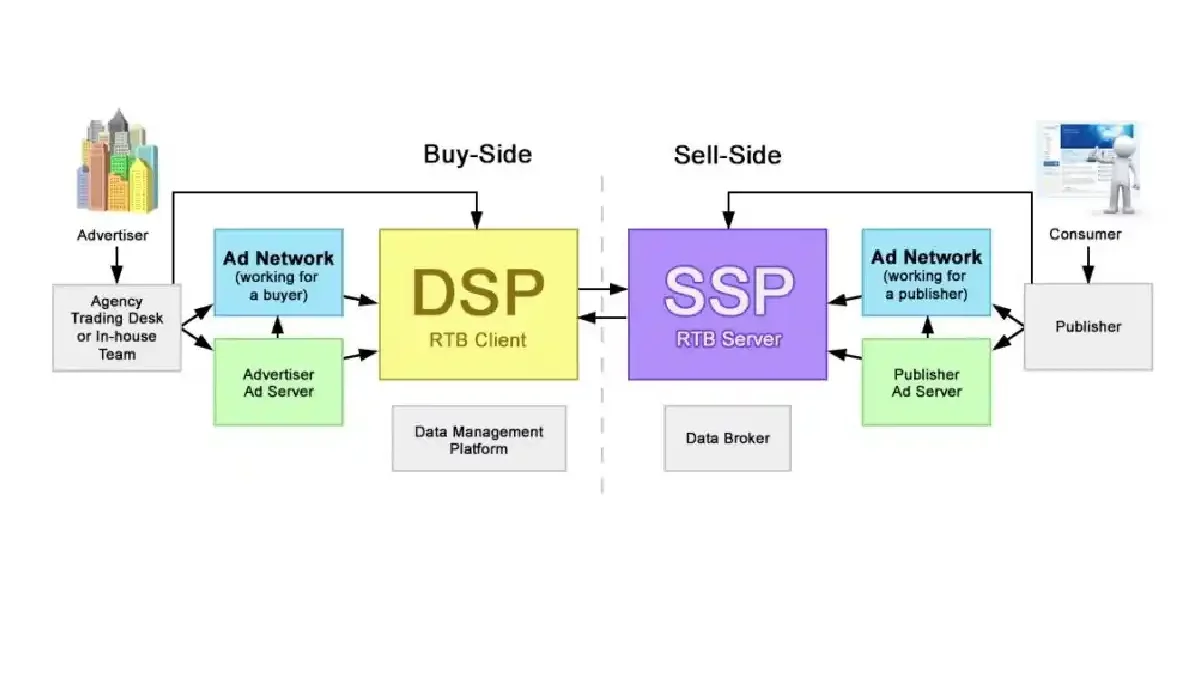 Buy-Side

Sell-Side

Advertiser

Agency Trading Desk or In-house Team

Ad Network (working for a buyer)

Advertiser Ad Server

DSP

RTB Client

Data Management Platform

SSP

RTB Server

Data Broker

Ad Network (working for a publisher)

Publisher Ad Server

Consumer

Publisher